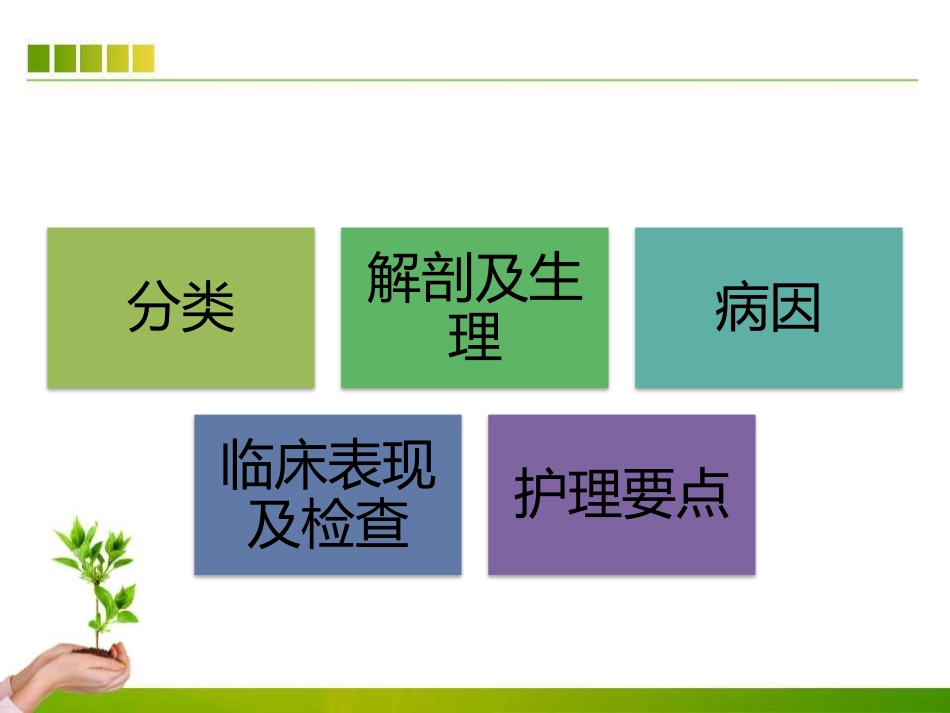 分类

解剖及生理

病因

临床表现及检查

护理要点